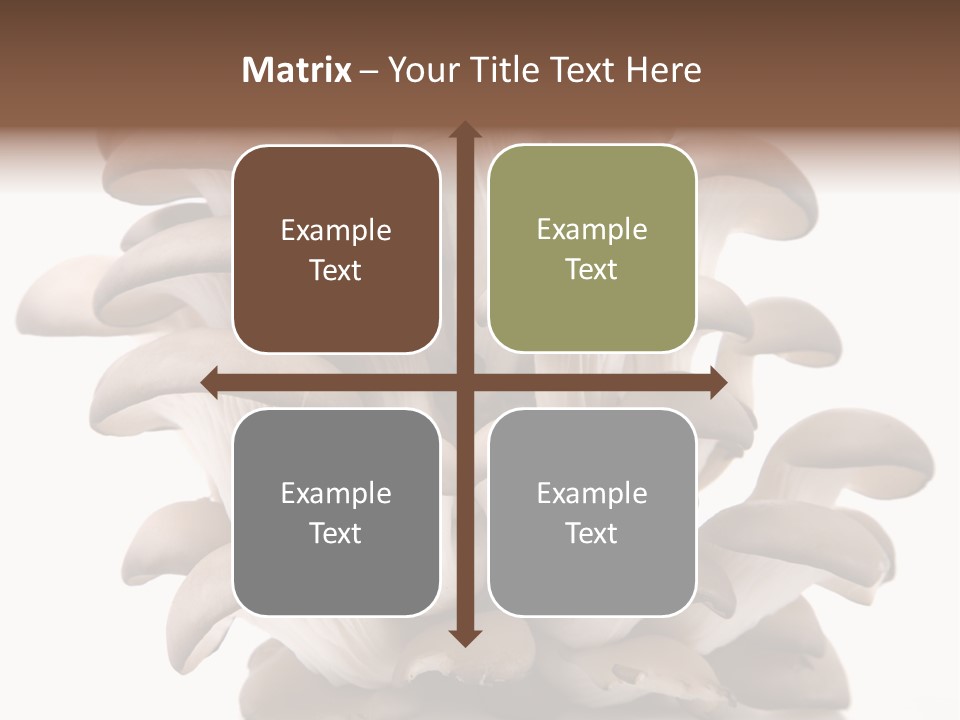 Matrix – Your Title Text Here

Example Text

Example Text

Example Text

Example Text